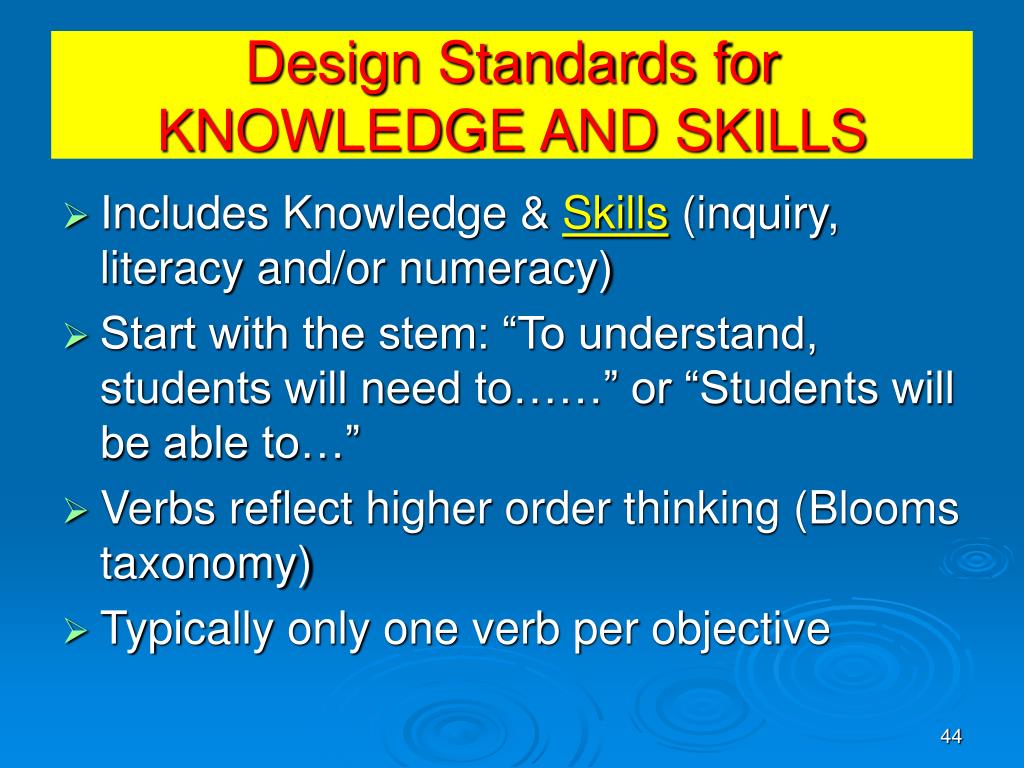 Design Standards for KNOWLEDGE AND SKILLS

➢ Includes Knowledge & Skills (inquiry, literacy and/or numeracy)

➢ Start with the stem: “To understand, students will need to……” or “Students will be able to…”

➢ Verbs reflect higher order thinking (Blooms taxonomy)

➢ Typically only one verb per objective

44